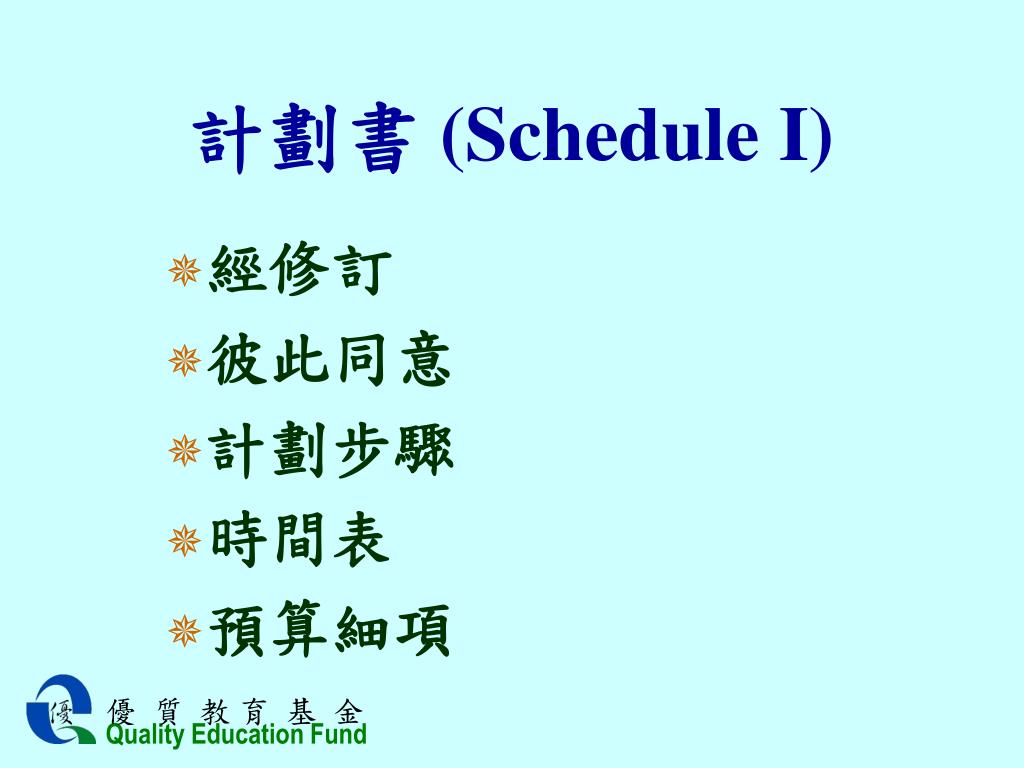 計劃書 (Schedule I)

經修訂

彼此同意

計劃步驟

時間表

預算細項

優

優 質 教 育 基 金
Quality Education Fund